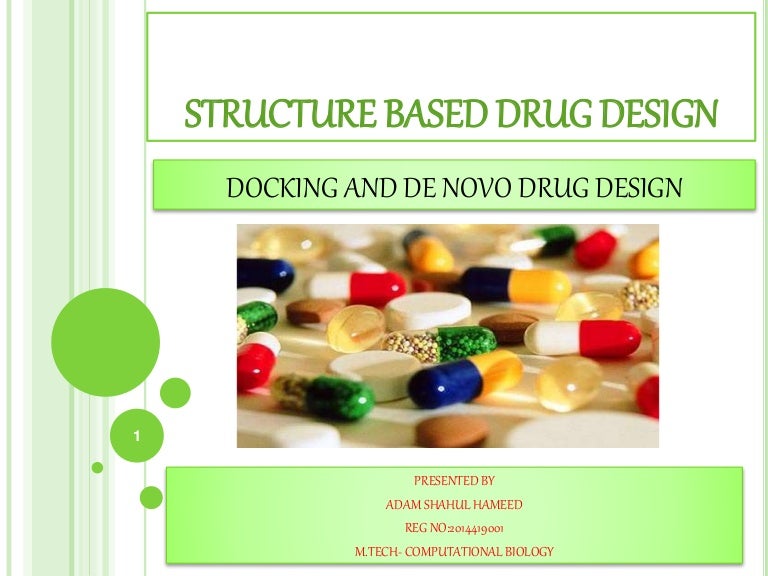 STRUCTURE BASED DRUG DESIGN

DOCKING AND DE NOVO DRUG DESIGN

1

PRESENTED BY
ADAM SHAHUL HAMEED
REG NO:2014419001
M.TECH- COMPUTATIONAL BIOLOGY